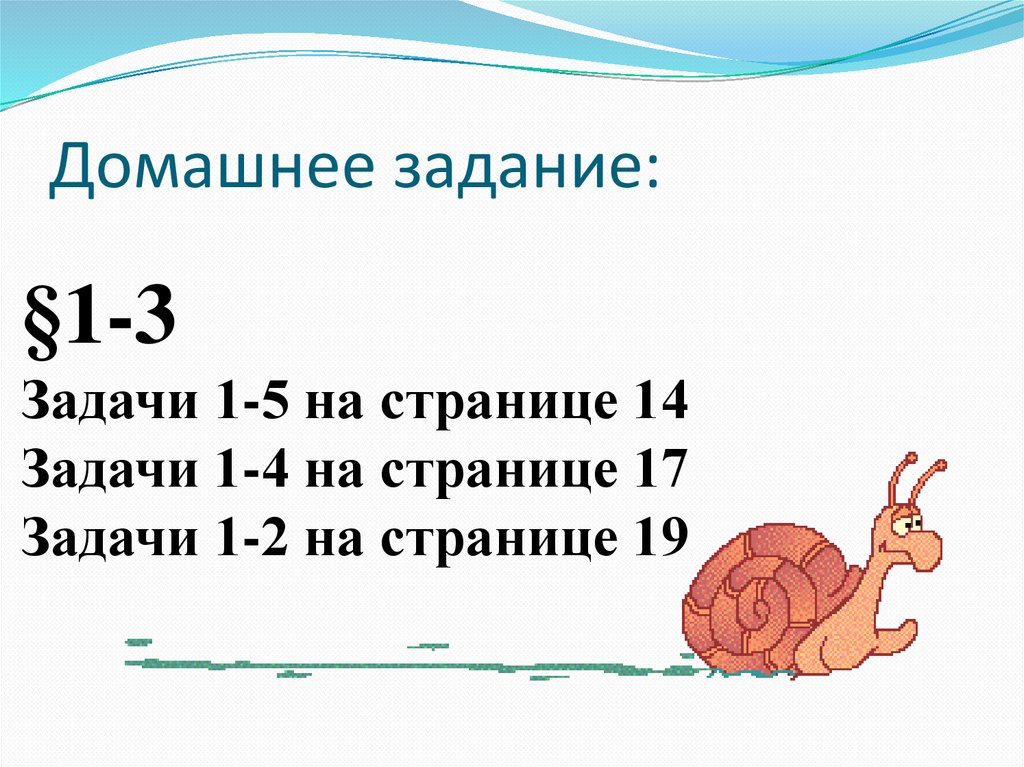 Домашнее задание:

§1-3
Задачи 1-5 на странице 14
Задачи 1-4 на странице 17
Задачи 1-2 на странице 19